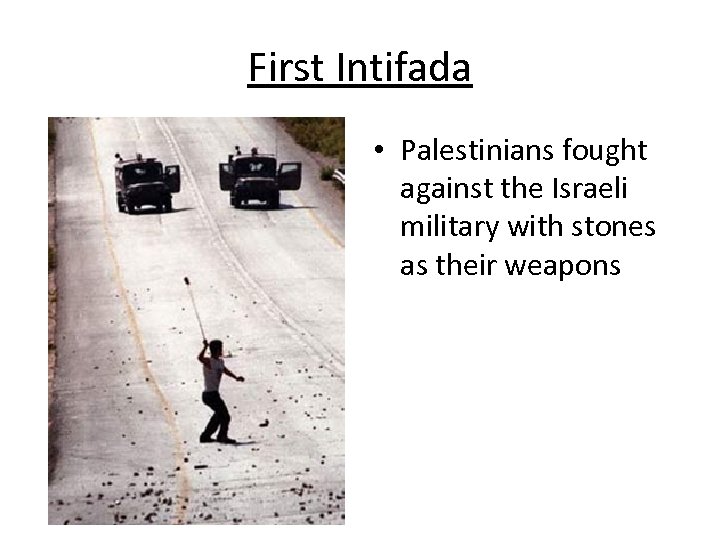 First Intifada

• Palestinians fought against the Israeli military with stones as their weapons